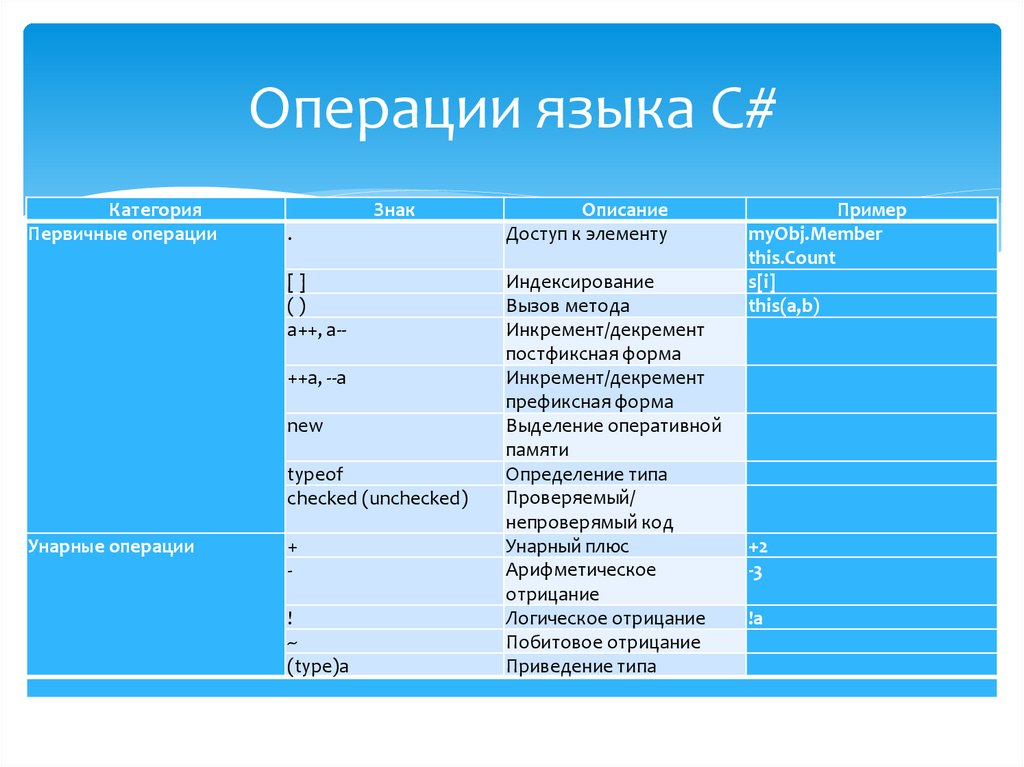 Операции языка C#

| Категория | Знак | Описание | Пример |
|---|---|---|---|
| Первичные операции | . | Доступ к элементу | myObj.Member this.Count |
| | [ ] | Индексирование | s[i] |
| | ( ) | Вызов метода | this(a,b) |
| | a++, a-- | Инкремент/декремент постфиксная форма | |
| | ++a, --a | Инкремент/декремент префиксная форма | |
| | new | Выделение оперативной памяти | |
| | typeof | Определение типа | |
| | checked (unchecked) | Проверяемый/ непроверямый код | |
| Унарные операции | + | Унарный плюс | +2 |
| | - | Арифметическое отрицание | -3 |
| | ! | Логическое отрицание | !a |
| | ~ | Побитовое отрицание | |
| | (type)a | Приведение типа | |